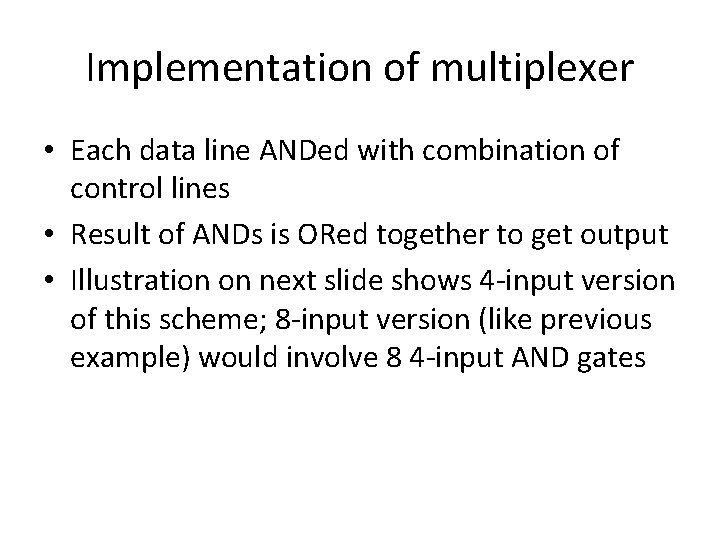 Implementation of multiplexer

• Each data line ANDed with combination of control lines
• Result of ANDs is ORed together to get output
• Illustration on next slide shows 4-input version of this scheme; 8-input version (like previous example) would involve 8 4-input AND gates